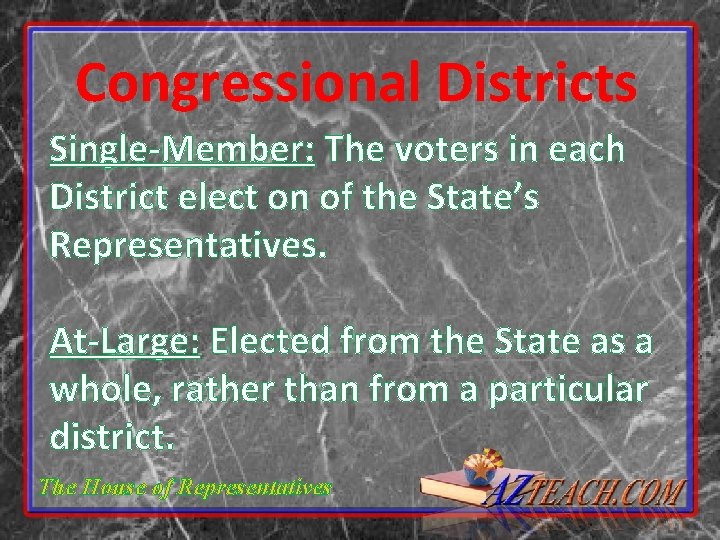 Congressional Districts

Single-Member: The voters in each District elect on of the State's Representatives.

At-Large: Elected from the State as a whole, rather than from a particular district.

The House of Representatives

AZTEACH.COM